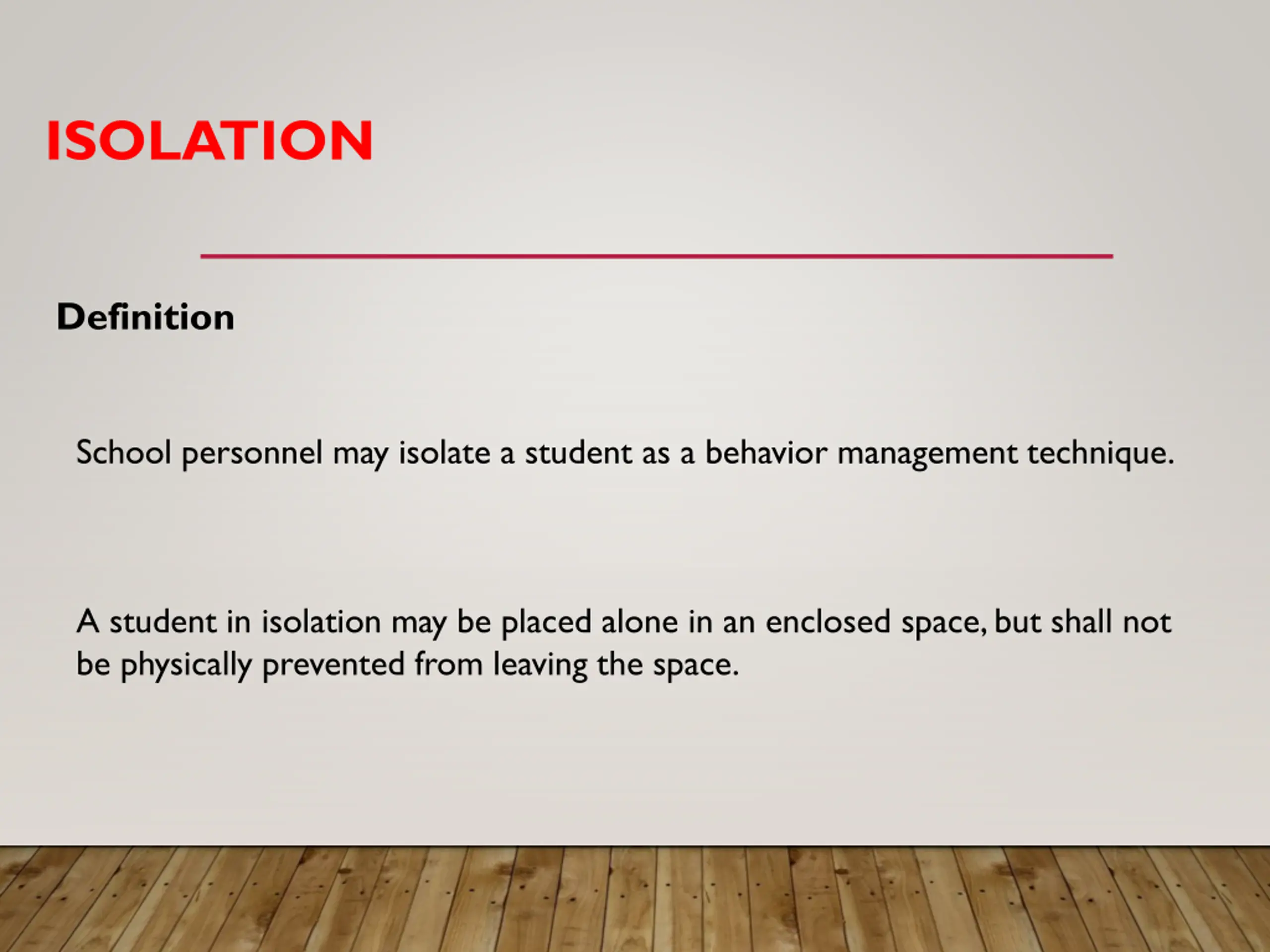 ISOLATION

Definition

School personnel may isolate a student as a behavior management technique.

A student in isolation may be placed alone in an enclosed space, but shall not be physically prevented from leaving the space.